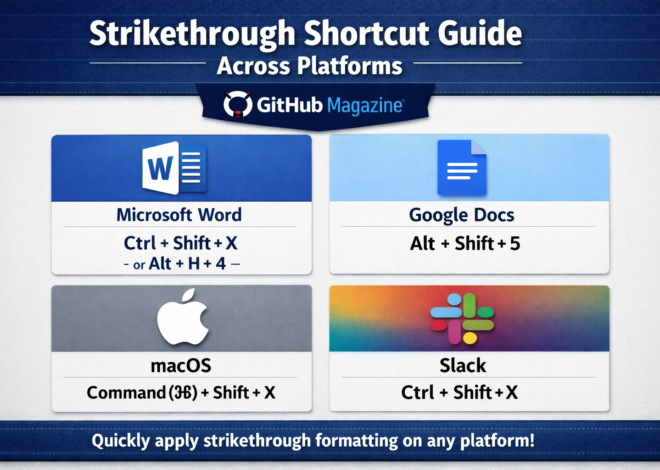 Strikethrough Shortcut Guide

Across Platforms

GitHub Magazine

W

Microsoft Word

Ctrl + Shift + X

– or Alt + H + 4 –

Google Docs

Alt + Shift + 5

macOS

Command (⌘) + Shift + X

Slack

Ctrl + Shift + X

Quickly apply strikethrough formatting on any platform!